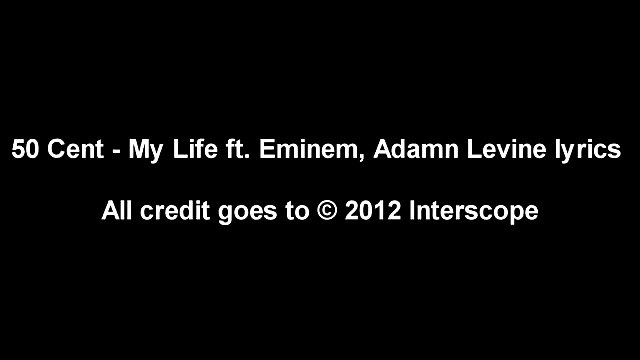 50 Cent - My Life ft. Eminem, Adamn Levine lyrics

All credit goes to © 2012 Interscope